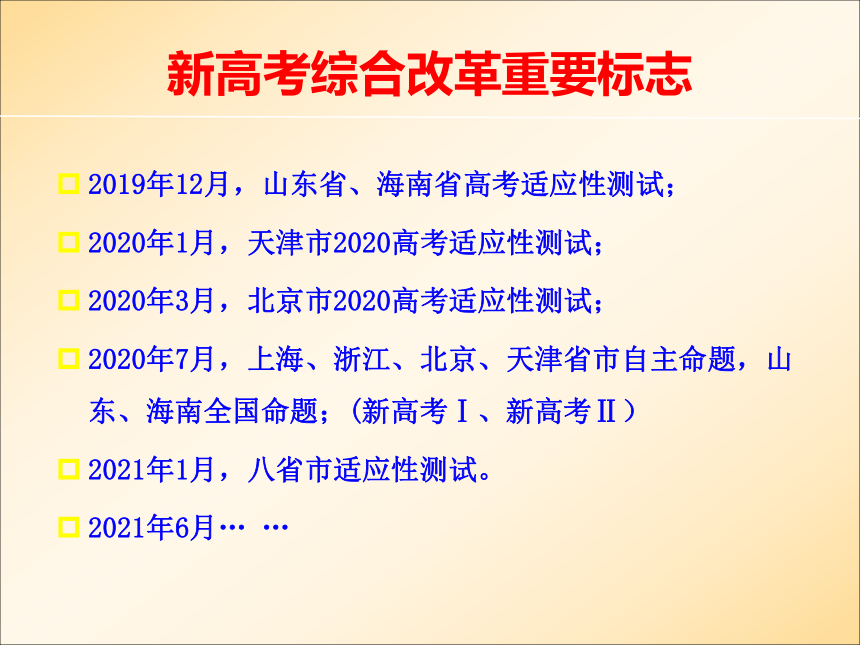 新高考综合改革重要标志

□ 2019年12月，山东省、海南省高考适应性测试；

□ 2020年1月，天津市2020高考适应性测试；

□ 2020年3月，北京市2020高考适应性测试；

□ 2020年7月，上海、浙江、北京、天津省市自主命题，山东、海南全国命题；（新高考Ⅰ、新高考Ⅱ）

□ 2021年1月，八省市适应性测试。

□ 2021年6月… …